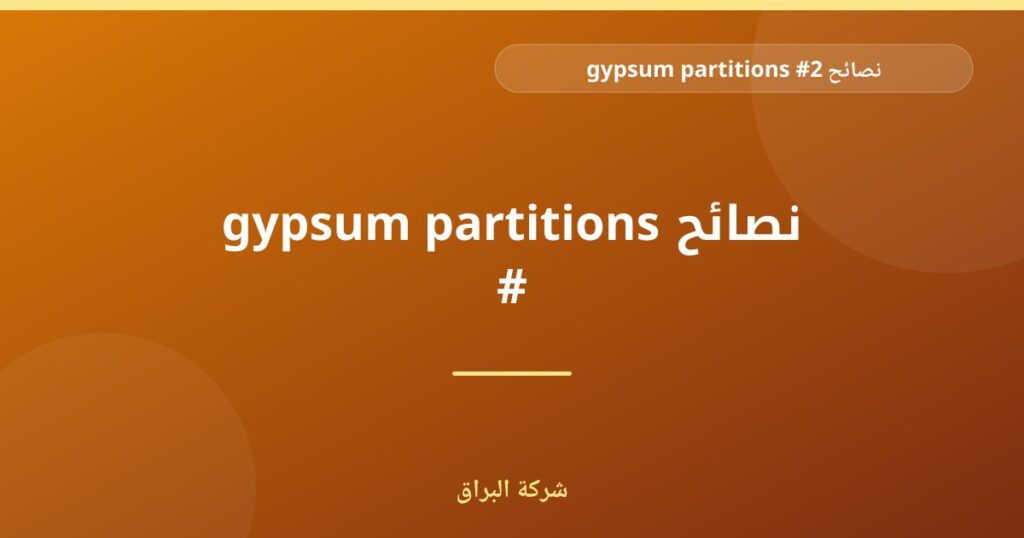 نصائح gypsum partitions #2

نصائح gypsum partitions
#

شركة البراق